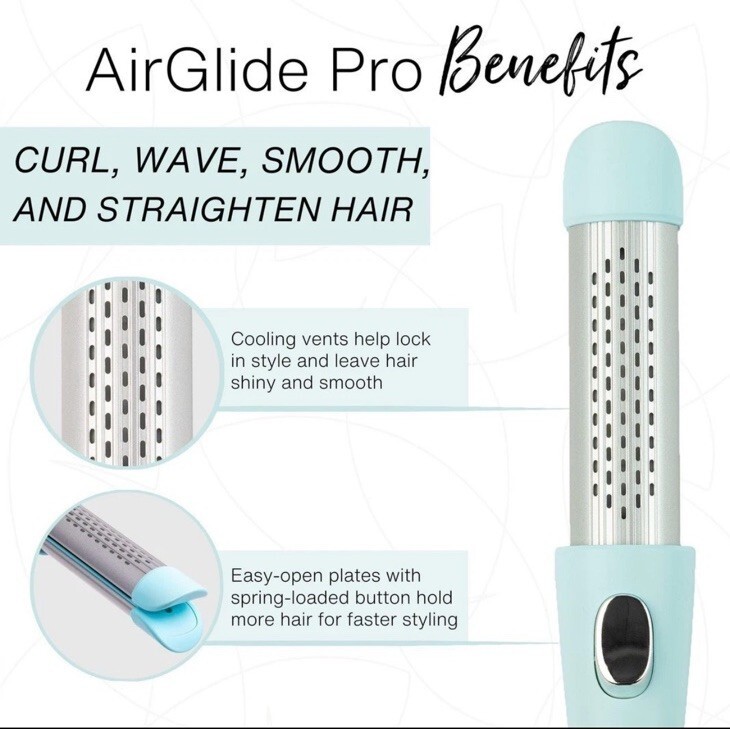 AirGlide Pro Benefits

CURL, WAVE, SMOOTH, AND STRAIGHTEN HAIR

Cooling vents help lock in style and leave hair shiny and smooth

Easy-open plates with spring-loaded button hold more hair for faster styling